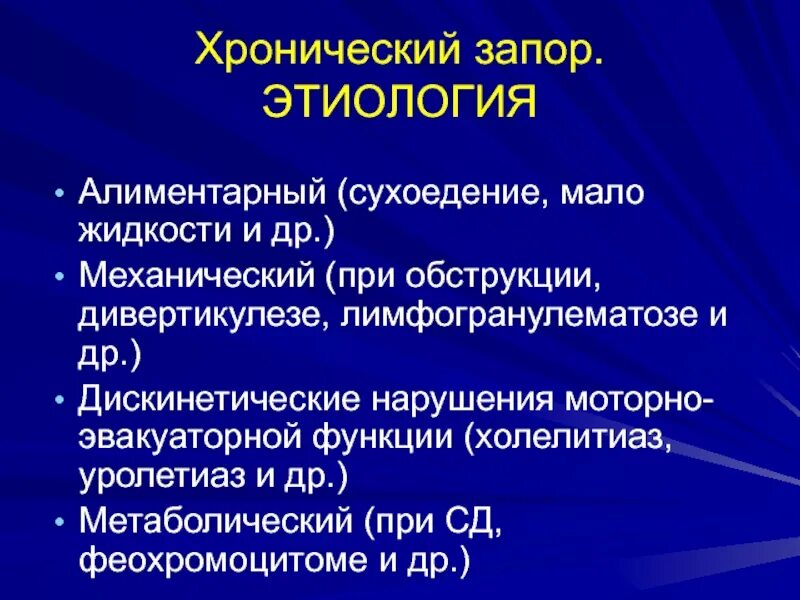 Хронический запор.
ЭТИОЛОГИЯ

• Алиментарный (сухоедение, мало жидкости и др.)
• Механический (при обструкции, дивертикулезе, лимфогранулематозе и др.)
• Дискинетические нарушения моторно-эвакуаторной функции (холелитиаз, уролетиаз и др.)
• Метаболический (при СД, феохромоцитоме и др.)